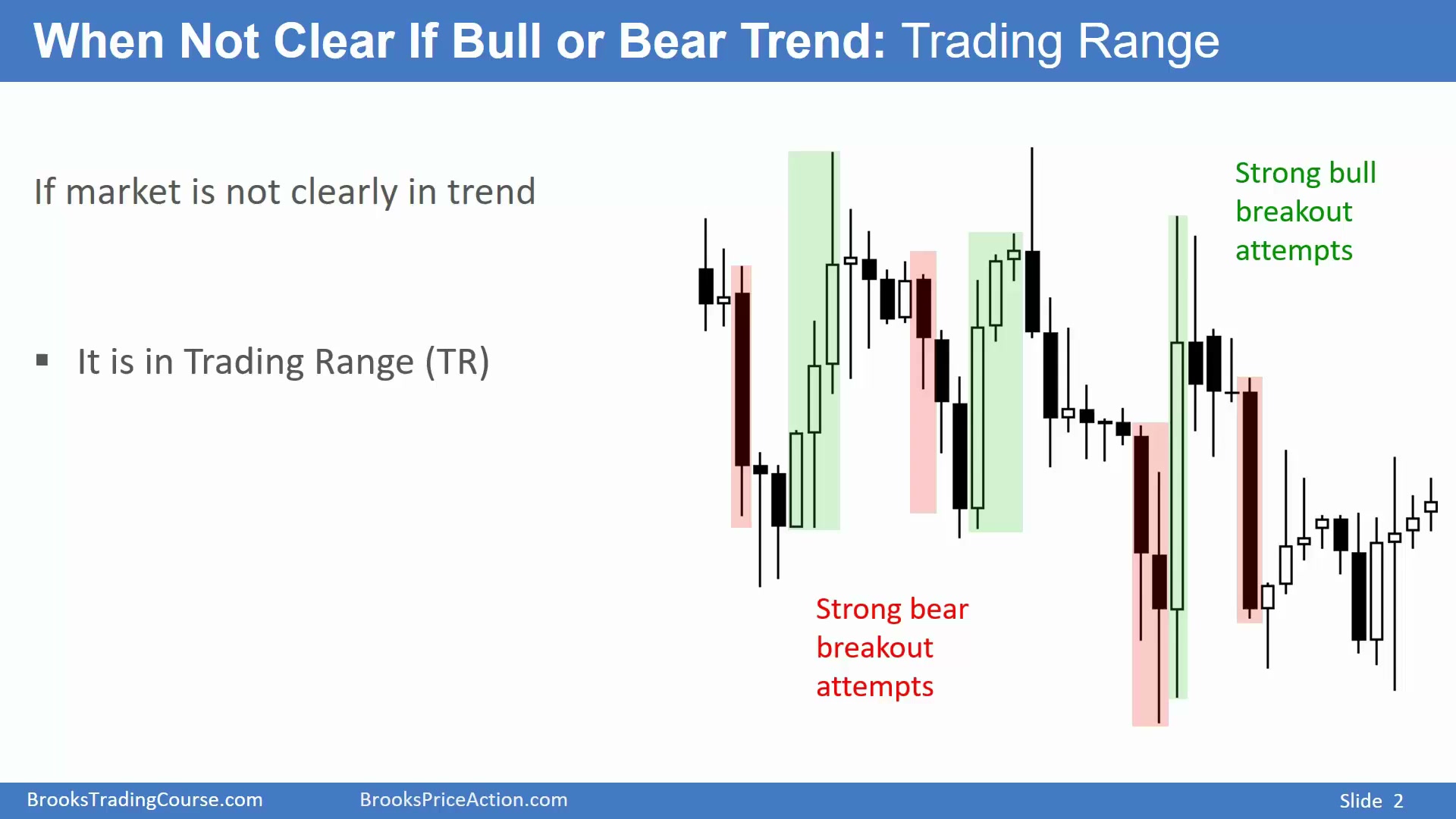 When Not Clear If Bull or Bear Trend: Trading Range

If market is not clearly in trend

▪ It is in Trading Range (TR)

Strong bull breakout attempts

Strong bear breakout attempts

BrooksTradingCourse.com BrooksPriceAction.com Slide 2